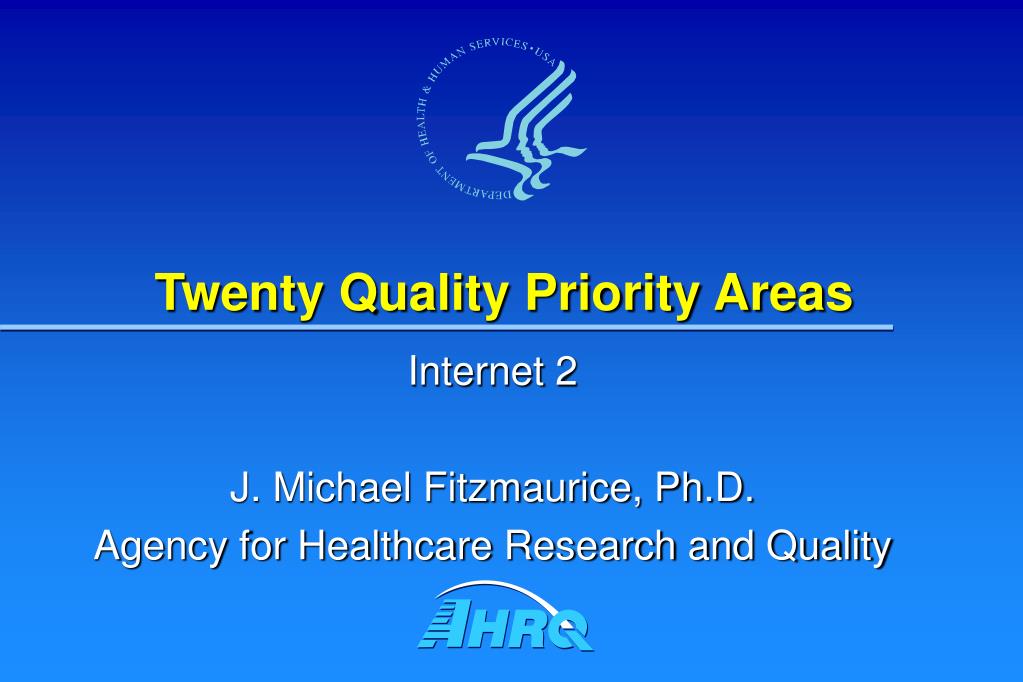 DEPARTMENT OF HEALTH & HUMAN SERVICES • USA

Twenty Quality Priority Areas

Internet 2

J. Michael Fitzmaurice, Ph.D.
Agency for Healthcare Research and Quality

AHRQ